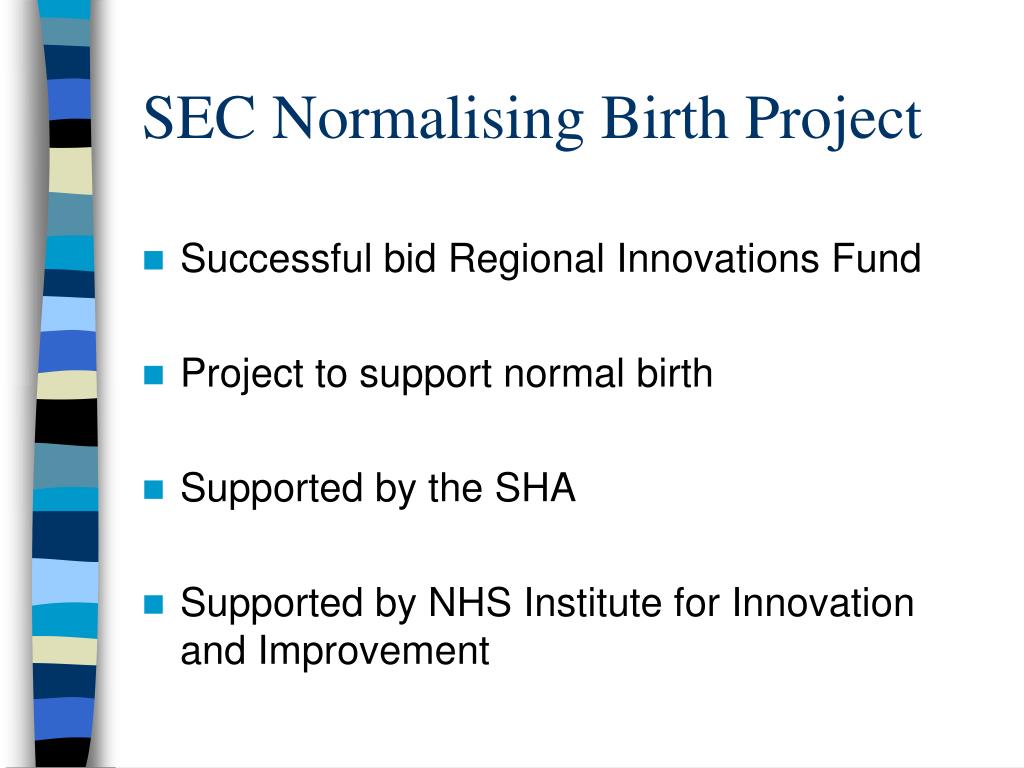 SEC Normalising Birth Project

Successful bid Regional Innovations Fund

Project to support normal birth

Supported by the SHA

Supported by NHS Institute for Innovation and Improvement